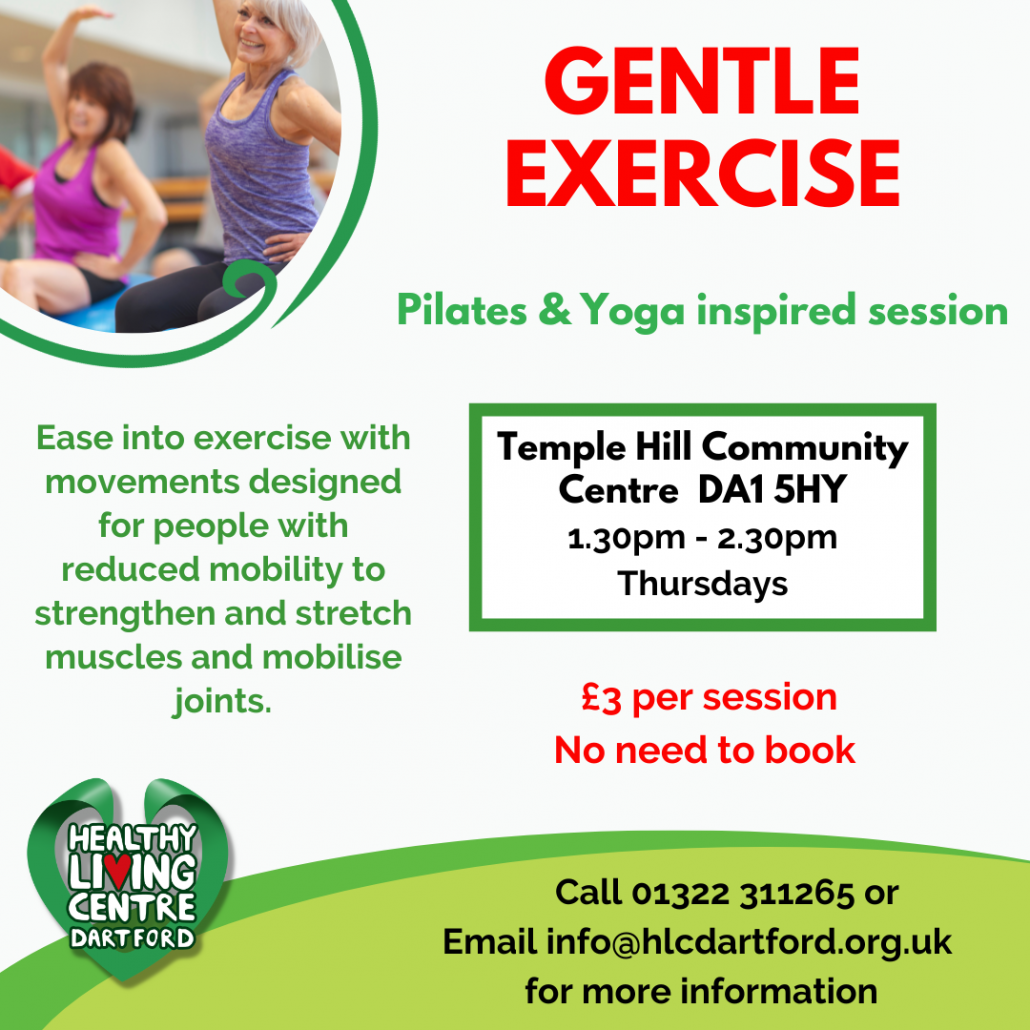 GENTLE EXERCISE

Pilates & Yoga inspired session

Ease into exercise with movements designed for people with reduced mobility to strengthen and stretch muscles and mobilise joints.

Temple Hill Community Centre DA1 5HY
1.30pm - 2.30pm
Thursdays

£3 per session
No need to book

HEALTHY LIVING CENTRE DARTFORD

Call 01322 311265 or
Email info@hlcdartford.org.uk
for more information